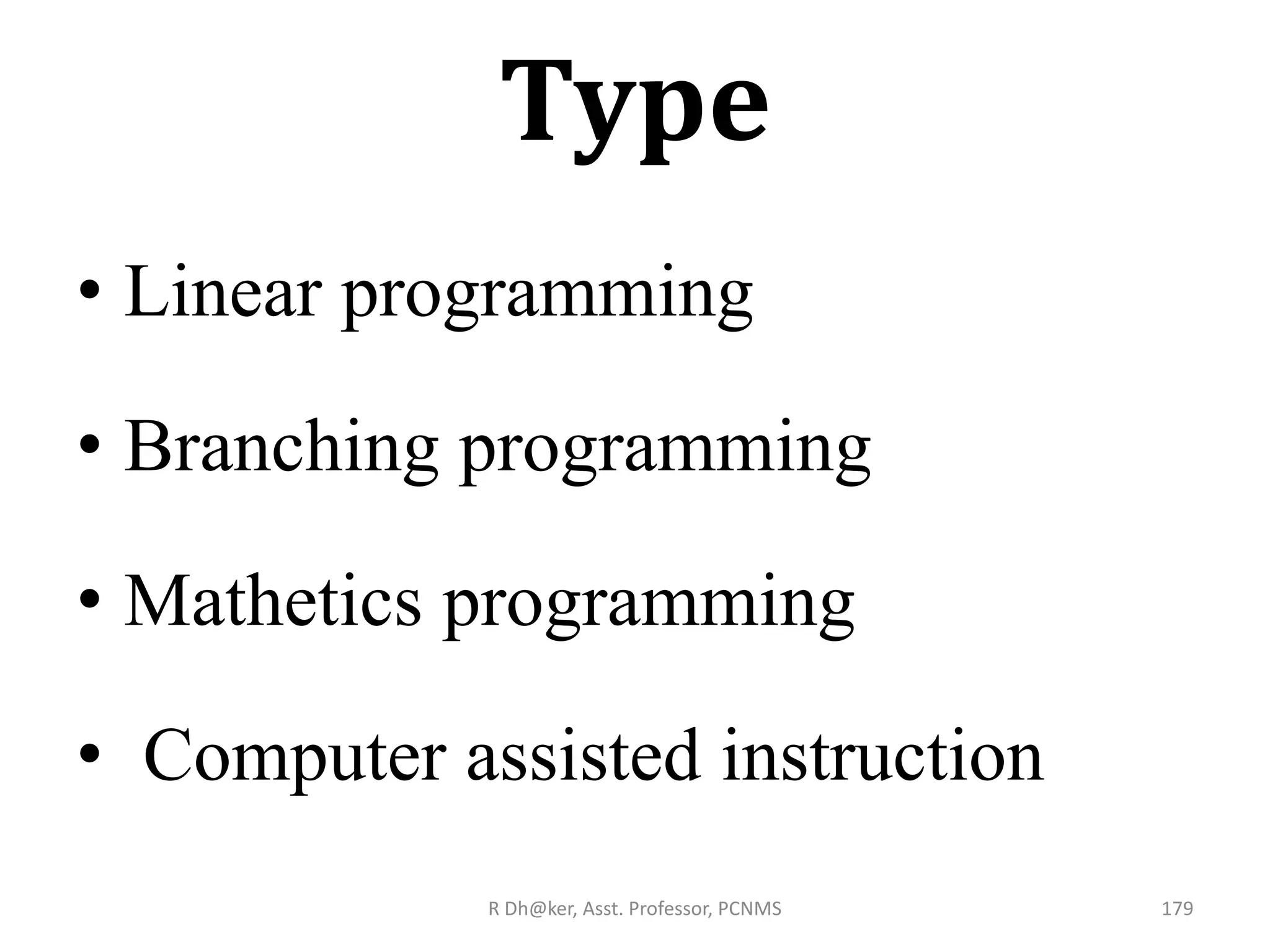 Type

• Linear programming

• Branching programming

• Mathetics programming

• Computer assisted instruction

R Dh@ker, Asst. Professor, PCNMS

179